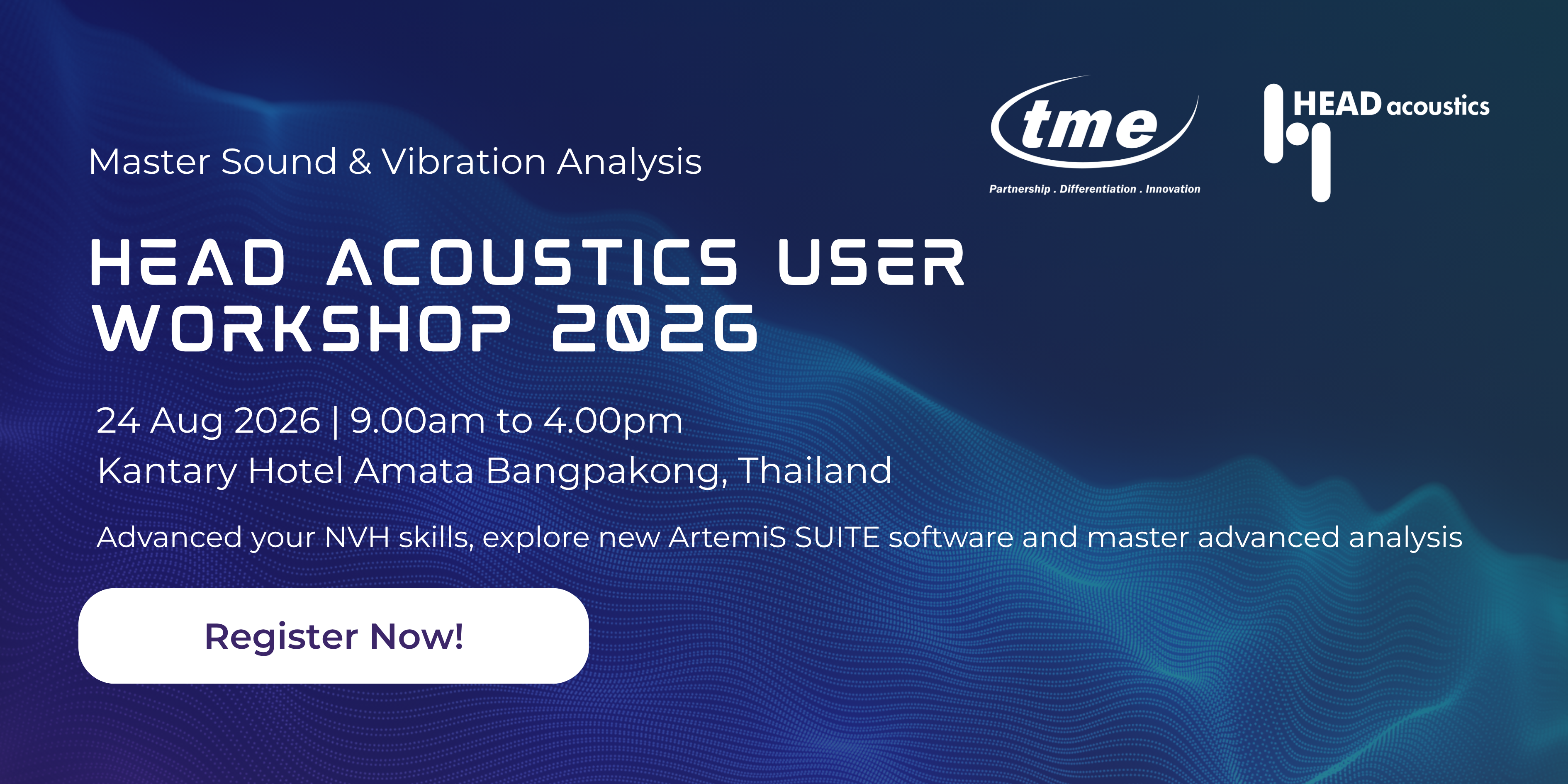 tme

Partnership . Differentiation . Innovation

HEAD acoustics

Master Sound & Vibration Analysis

HEAD ACOUSTICS USER WORKSHOP 2026

24 Aug 2026 | 9.00am to 4.00pm

Kantary Hotel Amata Bangpakong, Thailand

Advanced your NVH skills, explore new ArtemiS SUITE software and master advanced analysis

Register Now!